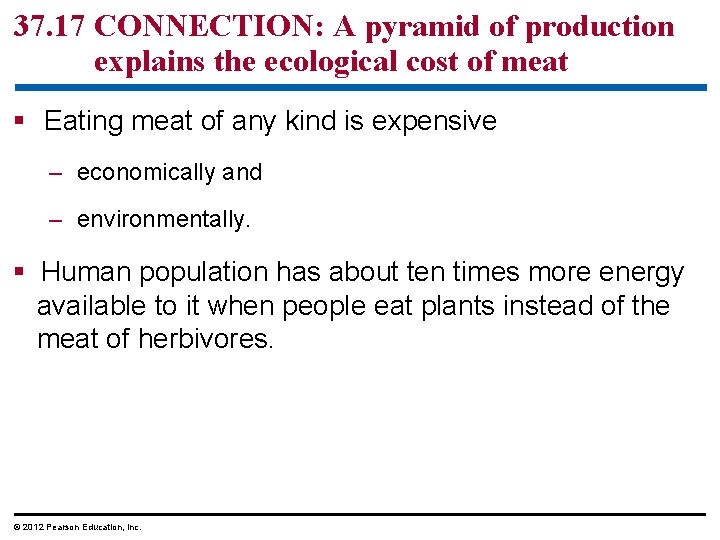 37.17 CONNECTION: A pyramid of production explains the ecological cost of meat

▪ Eating meat of any kind is expensive

– economically and

– environmentally.

▪ Human population has about ten times more energy available to it when people eat plants instead of the meat of herbivores.

© 2012 Pearson Education, Inc.